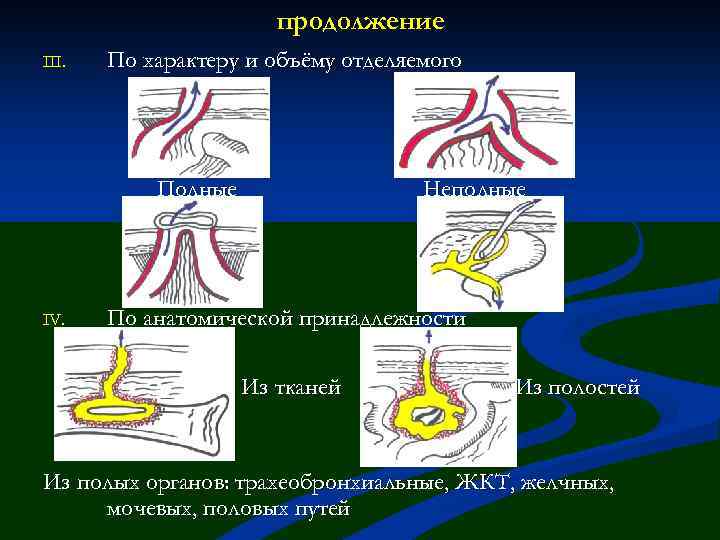 продолжение

III. По характеру и объёму отделяемого

Полные

Неполные

IV. По анатомической принадлежности

Из тканей

Из полостей

Из полых органов: трахеобронхиальные, ЖКТ, желчных, мочевых, половых путей